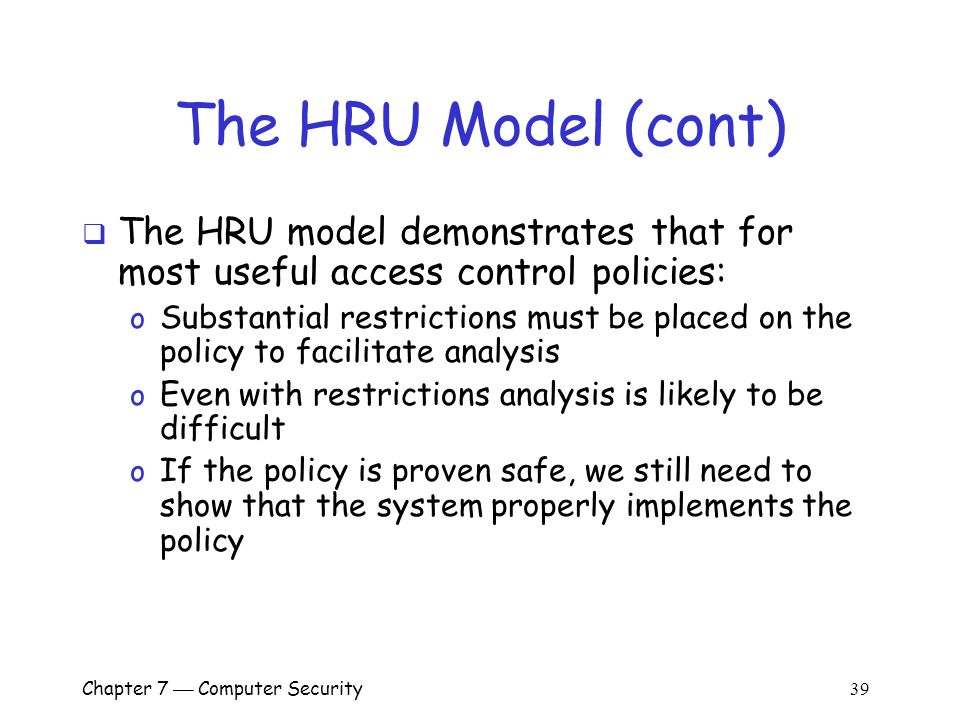 The HRU Model (cont)

❑ The HRU model demonstrates that for most useful access control policies:

o Substantial restrictions must be placed on the policy to facilitate analysis

o Even with restrictions analysis is likely to be difficult

o If the policy is proven safe, we still need to show that the system properly implements the policy

Chapter 7 — Computer Security

39